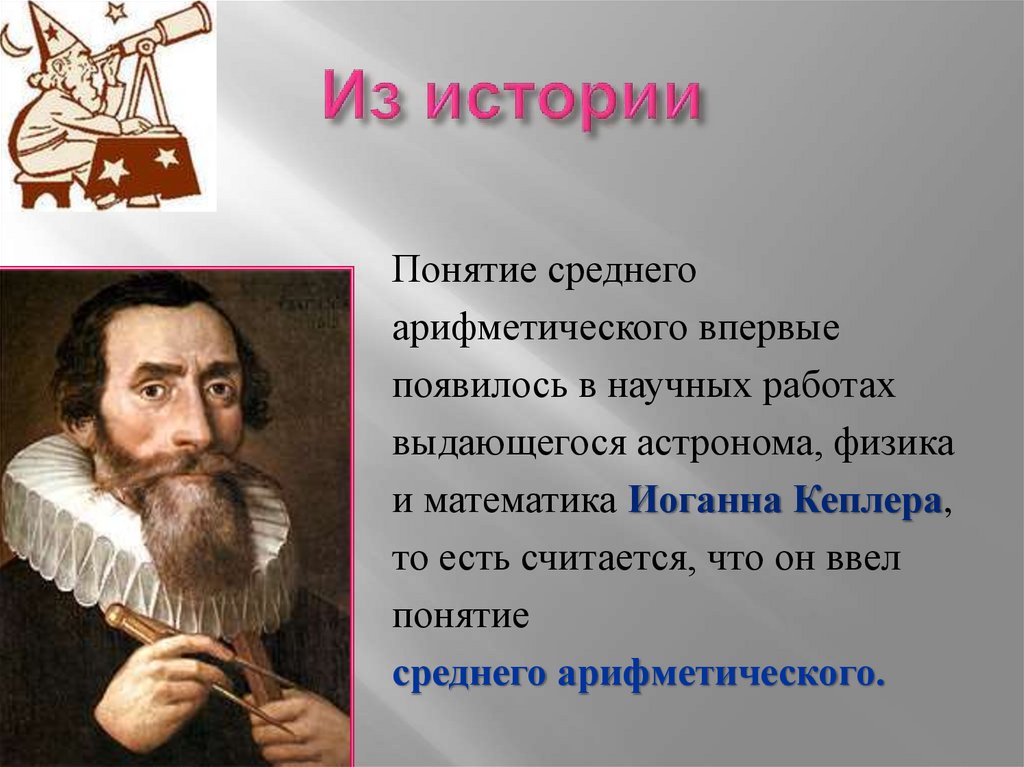 Из истории

Понятие среднего арифметического впервые появилось в научных работах выдающегося астронома, физика и математика Иоганна Кеплера, то есть считается, что он ввел понятие среднего арифметического.